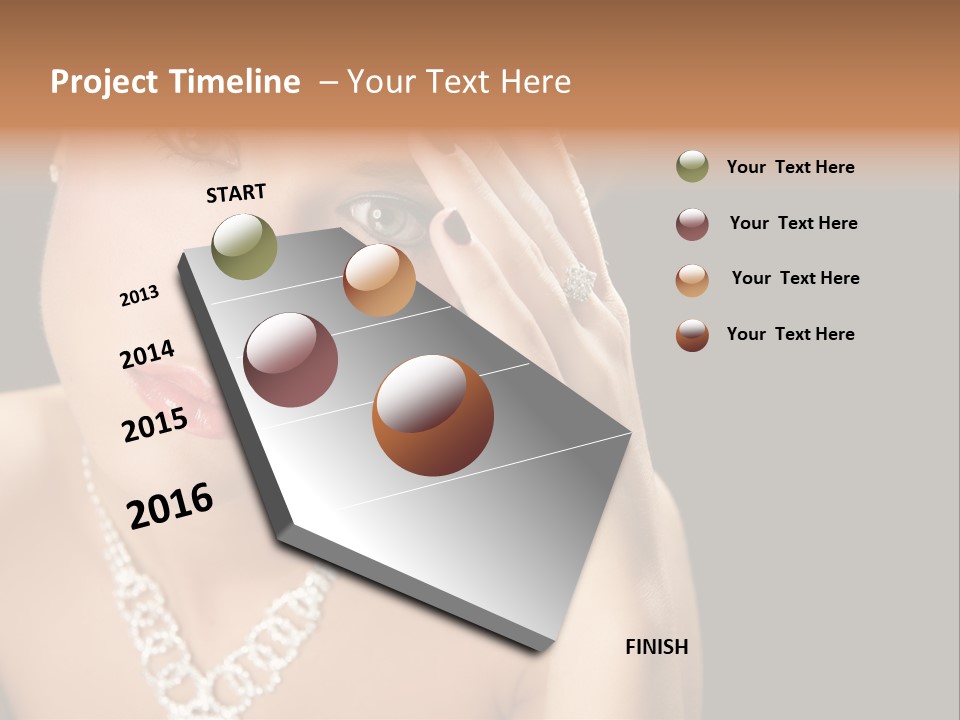 Project Timeline – Your Text Here

START

2013

2014

2015

2016

FINISH

Your Text Here

Your Text Here

Your Text Here

Your Text Here